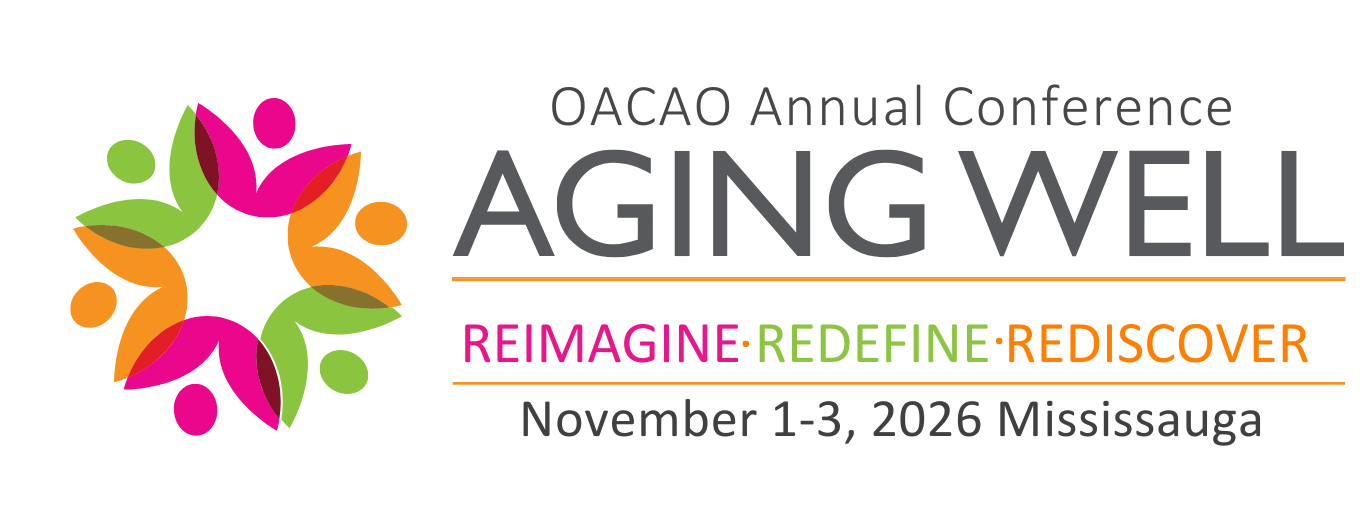 OACAO Annual Conference
AGING WELL

REIMAGINE·REDEFINE·REDISCOVER

November 1-3, 2026 Mississauga